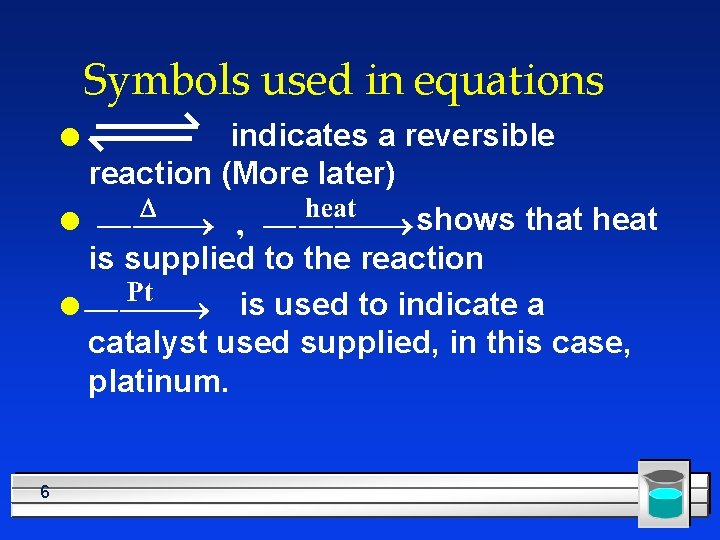 Symbols used in equations

- $\rightleftharpoons$ indicates a reversible reaction (More later)
- $\xrightarrow{\Delta}$ , $\xrightarrow{heat}$ shows that heat is supplied to the reaction
- $\xrightarrow{Pt}$ is used to indicate a catalyst used supplied, in this case, platinum.

6